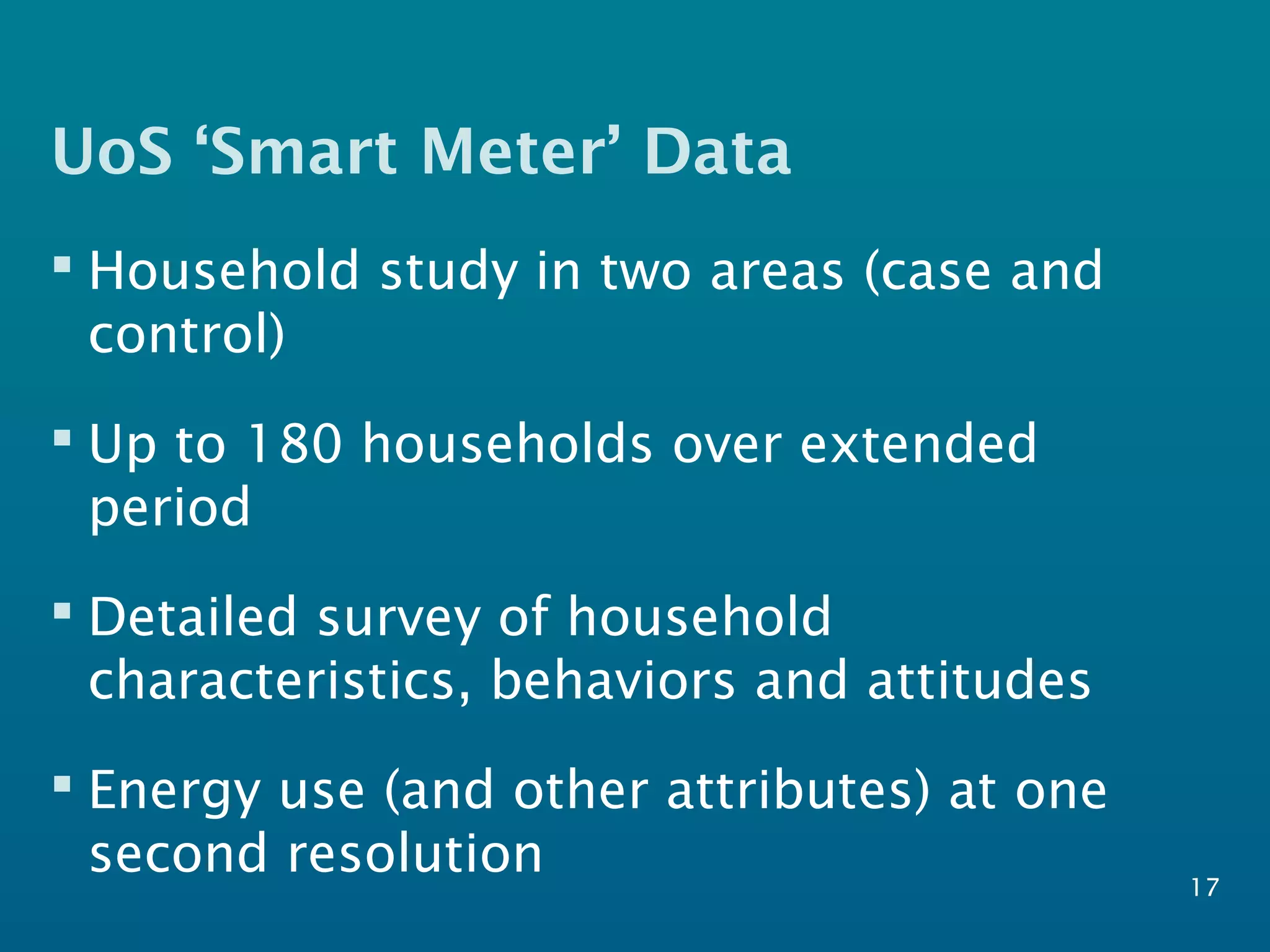 UoS ‘Smart Meter’ Data

▪ Household study in two areas (case and control)

▪ Up to 180 households over extended period

▪ Detailed survey of household characteristics, behaviors and attitudes

▪ Energy use (and other attributes) at one second resolution

17